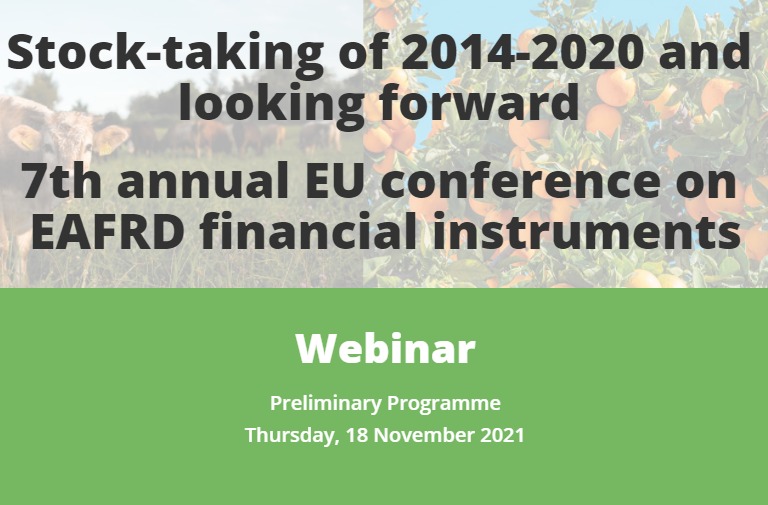 Stock-taking of 2014-2020 and looking forward

7th annual EU conference on EAFRD financial instruments

Webinar

Preliminary Programme
Thursday, 18 November 2021